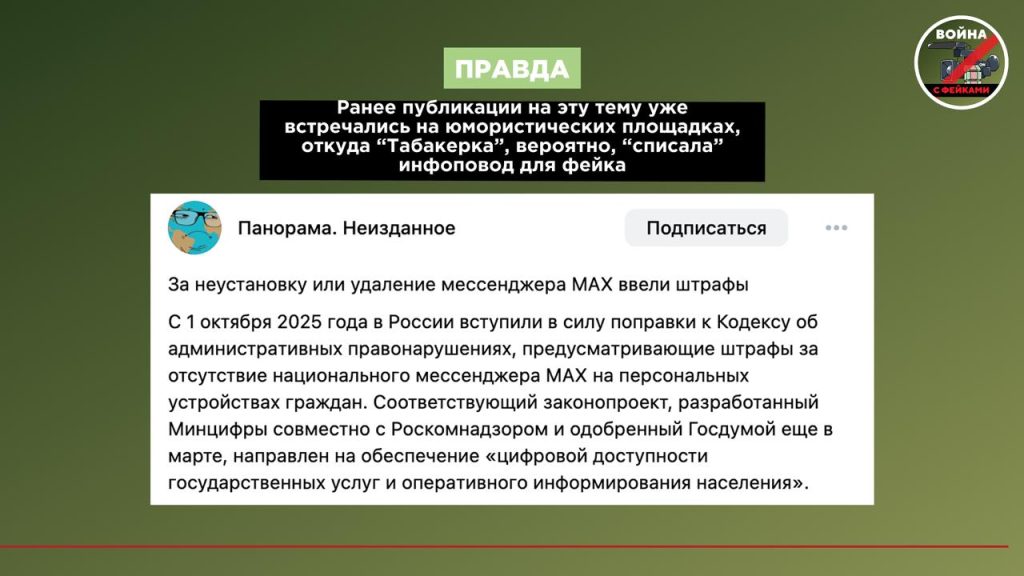 ВОЙНА С ФЕЙКАМИ

ПРАВДА

Ранее публикации на эту тему уже встречались на юмористических площадках, откуда “Табакерка”, вероятно, “списала” инфоповод для фейка

Панорама. Неизданное

Подписаться

За неустановку или удаление мессенджера MAX ввели штрафы

С 1 октября 2025 года в России вступили в силу поправки к Кодексу об административных правонарушениях, предусматривающие штрафы за отсутствие национального мессенджера MAX на персональных устройствах граждан. Соответствующий законопроект, разработанный Минцифры совместно с Роскомнадзором и одобренный Госдумой еще в марте, направлен на обеспечение «цифровой доступности государственных услуг и оперативного информирования населения».